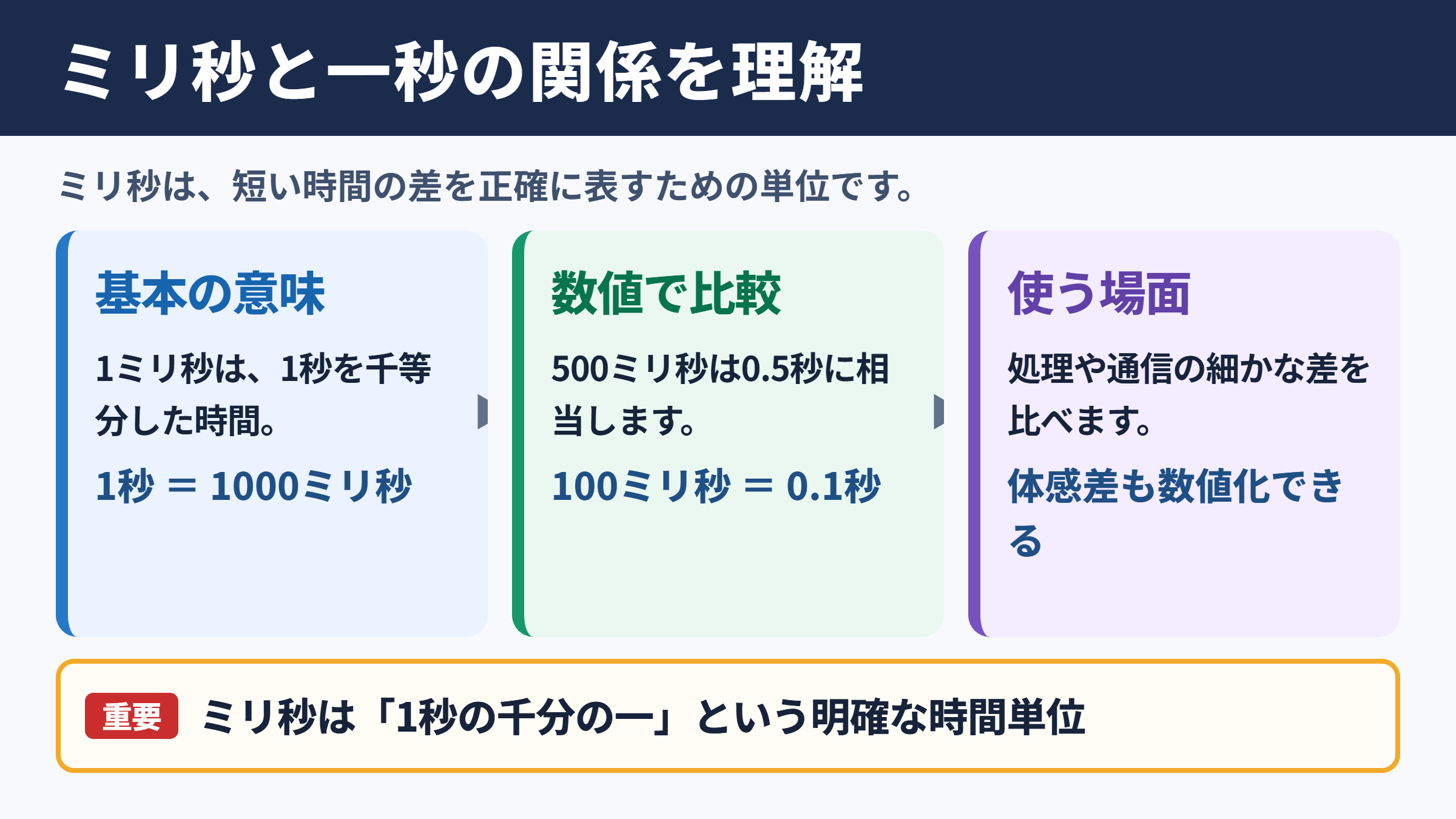 ミリ秒と一秒の関係を理解

ミリ秒は、短い時間の差を正確に表すための単位です。

基本の意味

1ミリ秒は、1秒を千等分した時間。

1秒 ＝ 1000ミリ秒

数値で比較

500ミリ秒は0.5秒に相当します。

100ミリ秒 ＝ 0.1秒

使う場面

処理や通信の細かな差を比べます。

体感差も数値化できる

重要 ミリ秒は「1秒の千分の一」という明確な時間単位